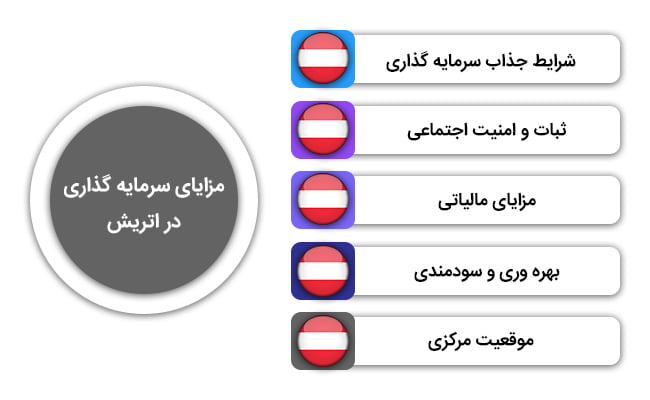 مزایای سرمایه گذاری در اتریش

شرایط جذاب سرمایه گذاری

ثبات و امنیت اجتماعی

مزایای مالیاتی

بهره وری و سودمندی

موقعیت مرکزی